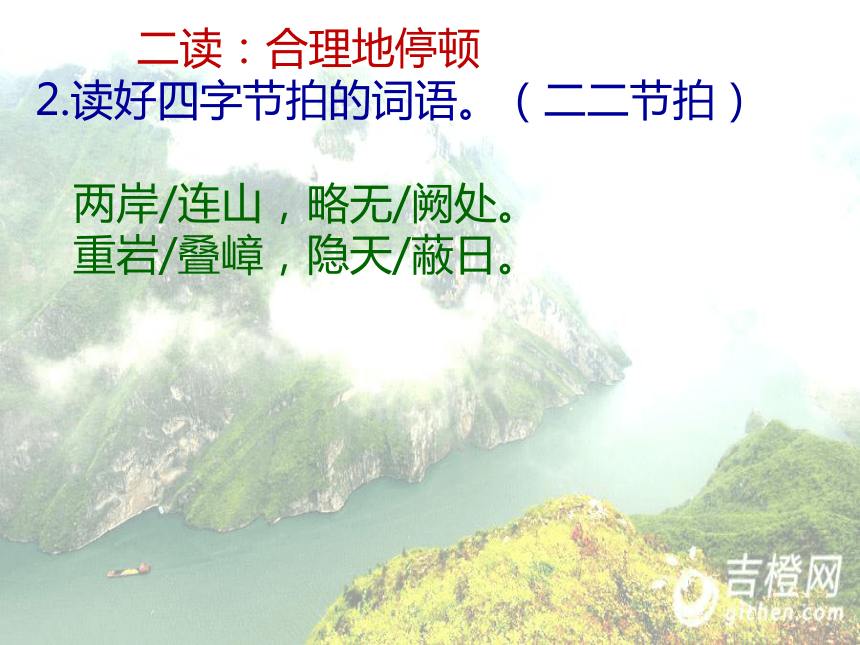 二读：合理地停顿
2.读好四字节拍的词语。（二二节拍）

两岸/连山，略无/阙处。
重岩/叠嶂，隐天/蔽日。

吉橙网
githen.com